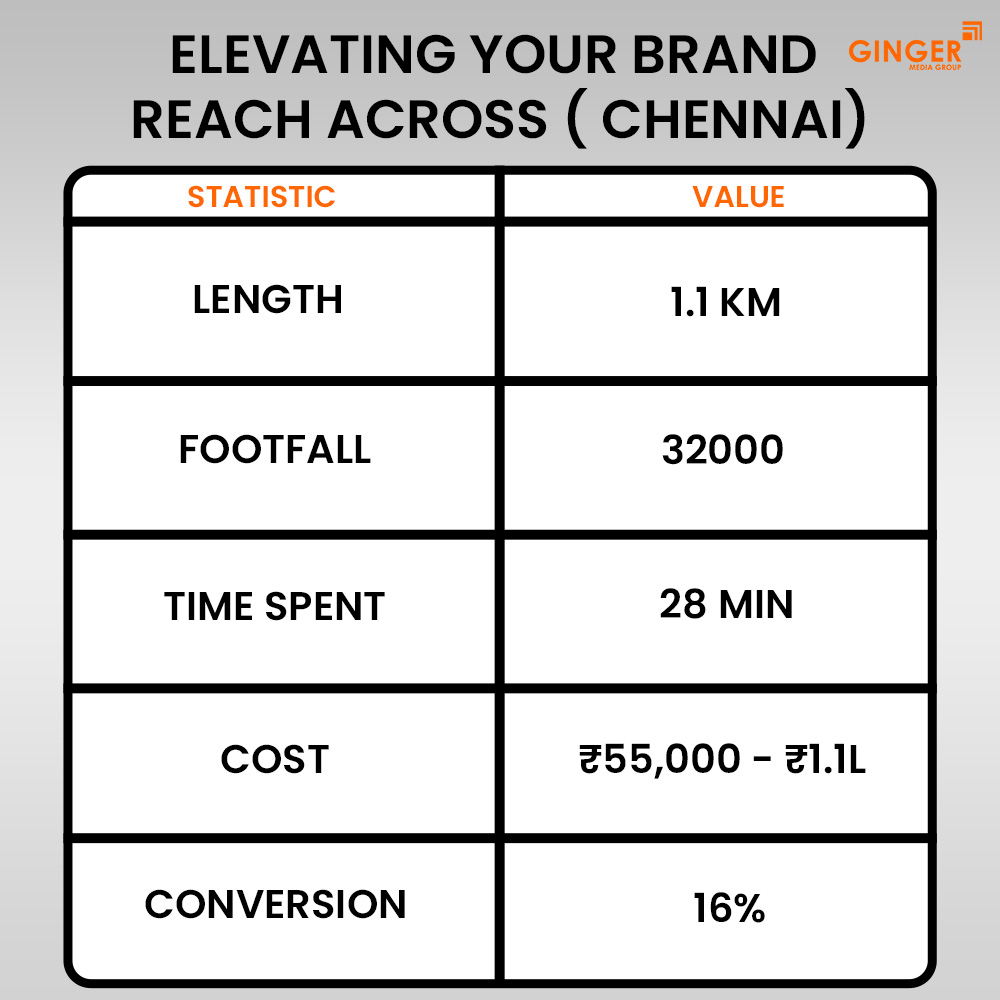 ELEVATING YOUR BRAND REACH ACROSS ( CHENNAI)

GINGER
MEDIA GROUP

| STATISTIC | VALUE |
|---|---|
| LENGTH | 1.1 KM |
| FOOTFALL | 32000 |
| TIME SPENT | 28 MIN |
| COST | ₹55,000 - ₹1.1L |
| CONVERSION | 16% |